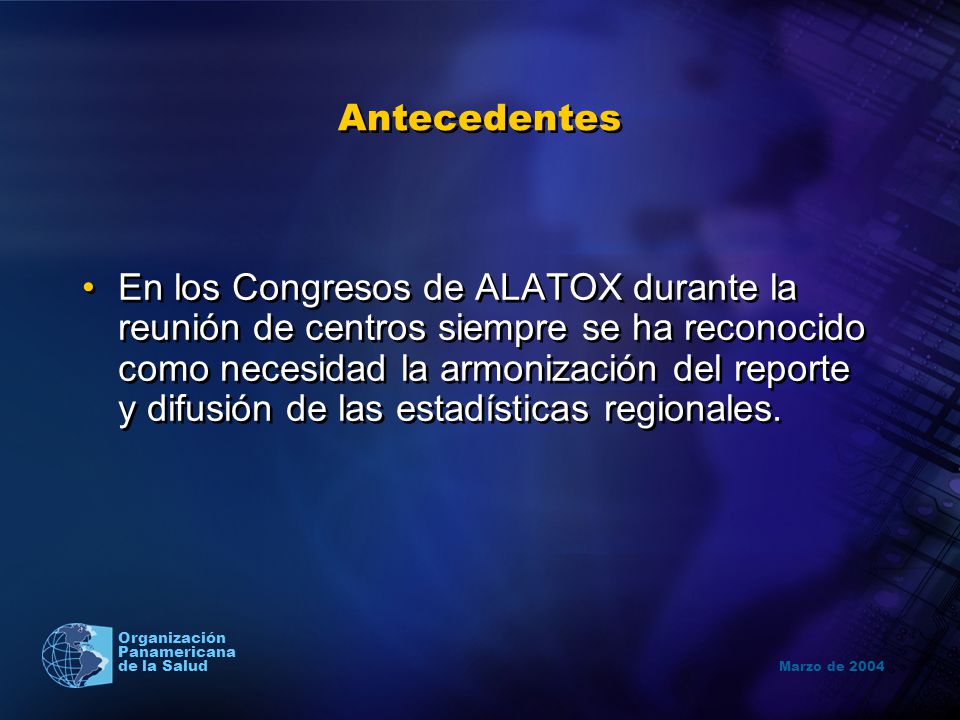 Antecedentes

• En los Congresos de ALATOX durante la reunión de centros siempre se ha reconocido como necesidad la armonización del reporte y difusión de las estadísticas regionales.

Organización Panamericana de la Salud

Marzo de 2004